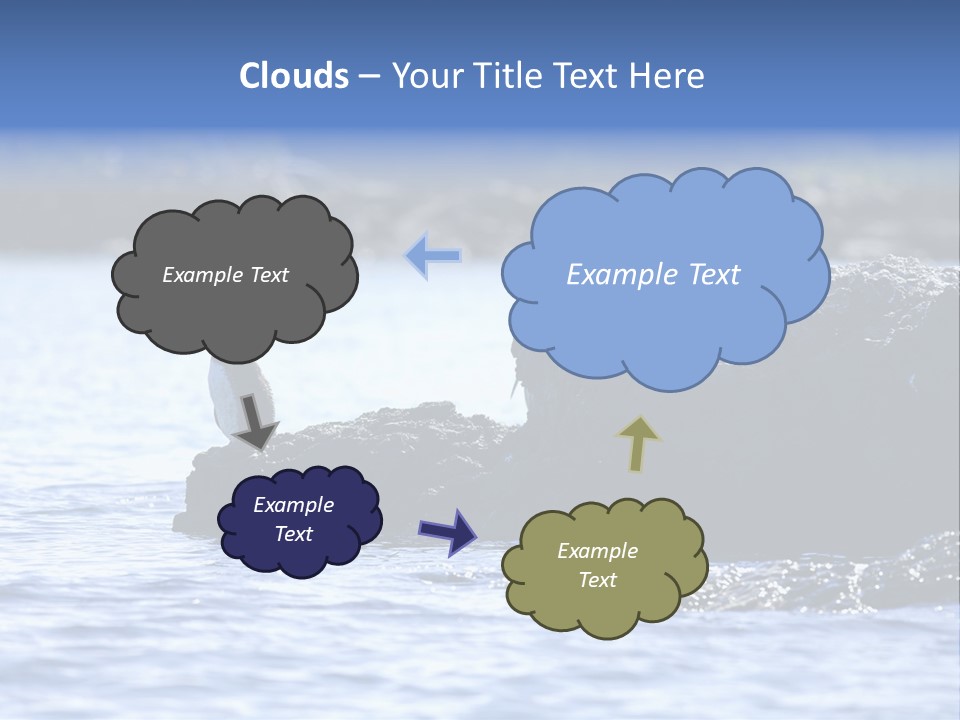 Clouds – Your Title Text Here

Example Text

Example Text

Example Text

Example Text